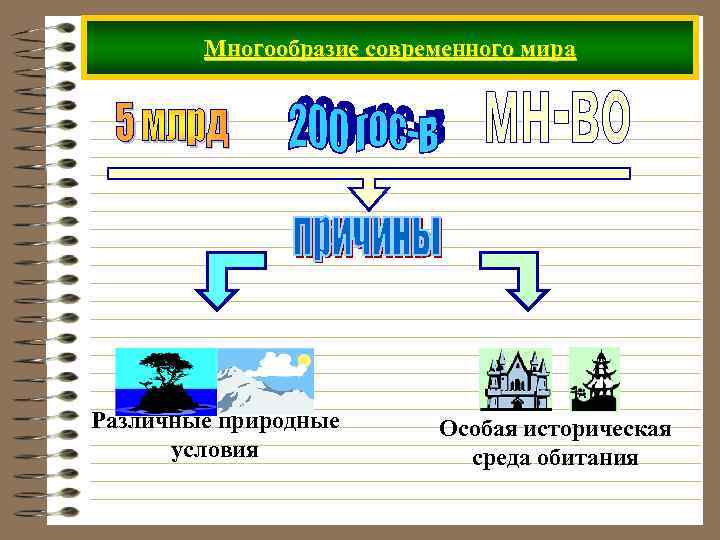 Многообразие современного мира

5 млрд

200 гос-в

МН-ВО

причины

Различные природные условия

Особая историческая среда обитания